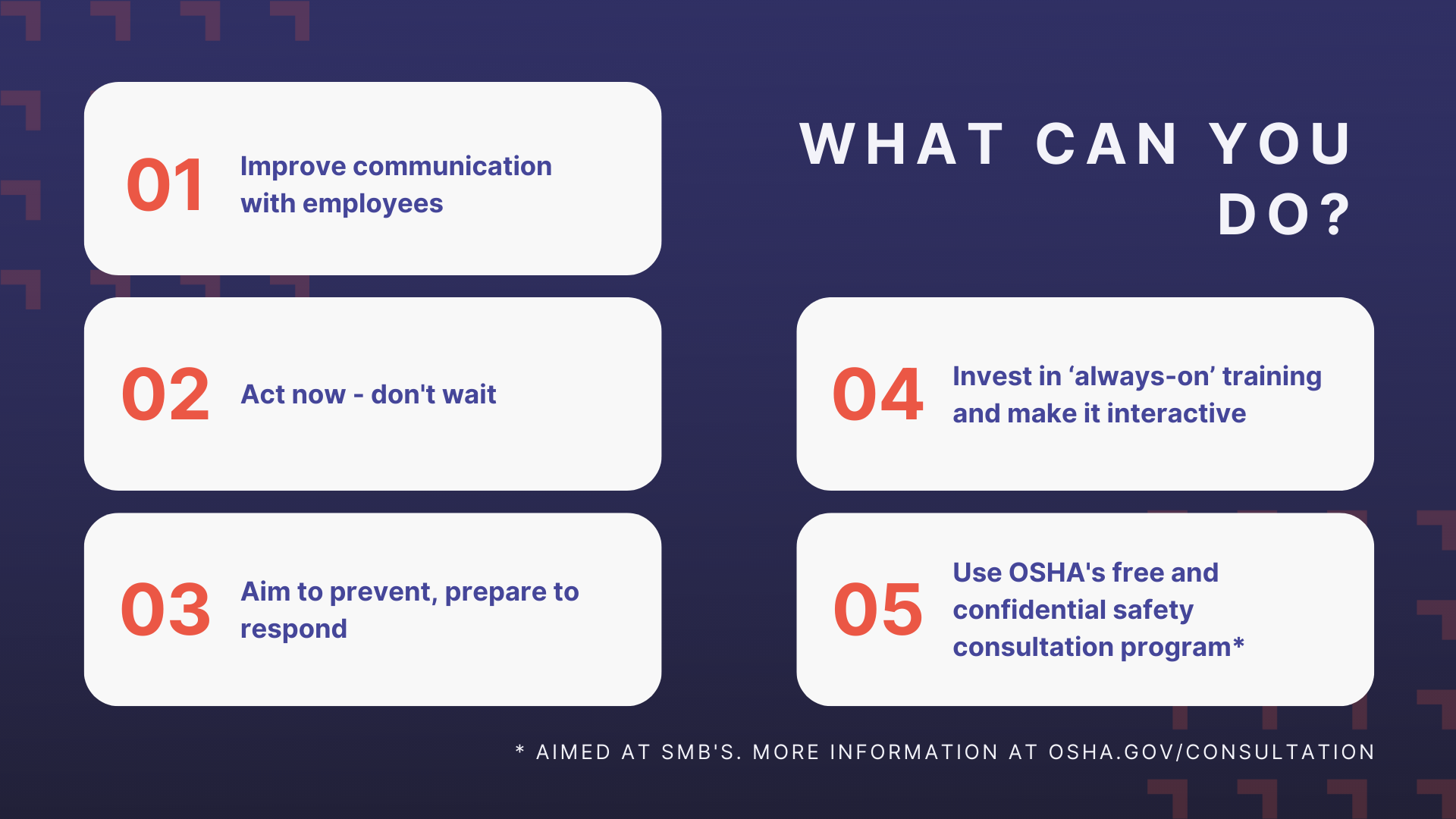 WHAT CAN YOU DO?

01 Improve communication with employees

02 Act now - don't wait

03 Aim to prevent, prepare to respond

04 Invest in ‘always-on’ training and make it interactive

05 Use OSHA's free and confidential safety consultation program*

* AIMED AT SMB'S. MORE INFORMATION AT OSHA.GOV/CONSULTATION